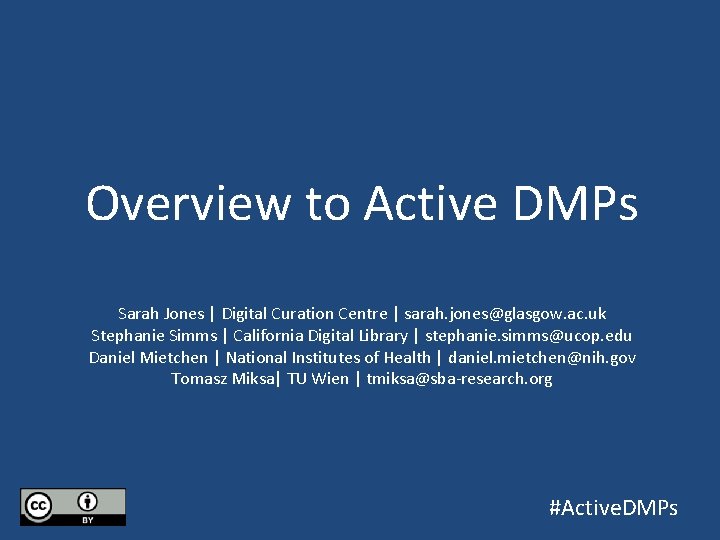 Overview to Active DMPs

Sarah Jones | Digital Curation Centre | sarah.jones@glasgow.ac.uk
Stephanie Simms | California Digital Library | stephanie.simms@ucop.edu
Daniel Mietchen | National Institutes of Health | daniel.mietchen@nih.gov
Tomasz Miksa| TU Wien | tmiksa@sba-research.org

cc BY

#ActiveDMPs